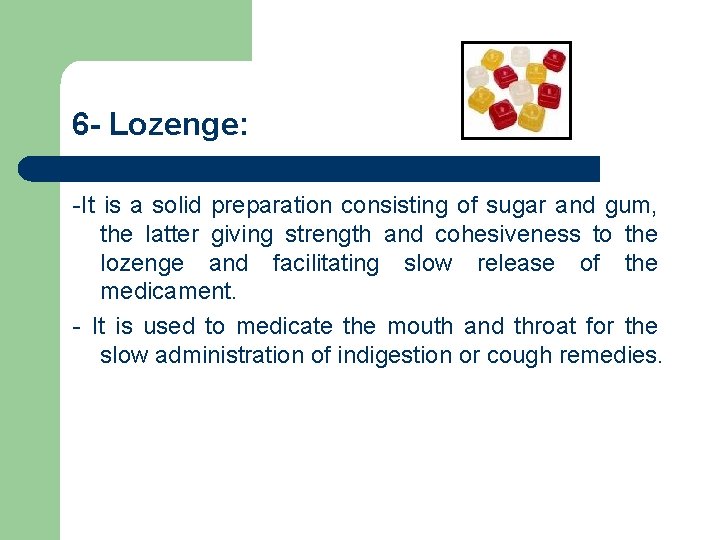 6- Lozenge:

-It is a solid preparation consisting of sugar and gum, the latter giving strength and cohesiveness to the lozenge and facilitating slow release of the medicament.

- It is used to medicate the mouth and throat for the slow administration of indigestion or cough remedies.